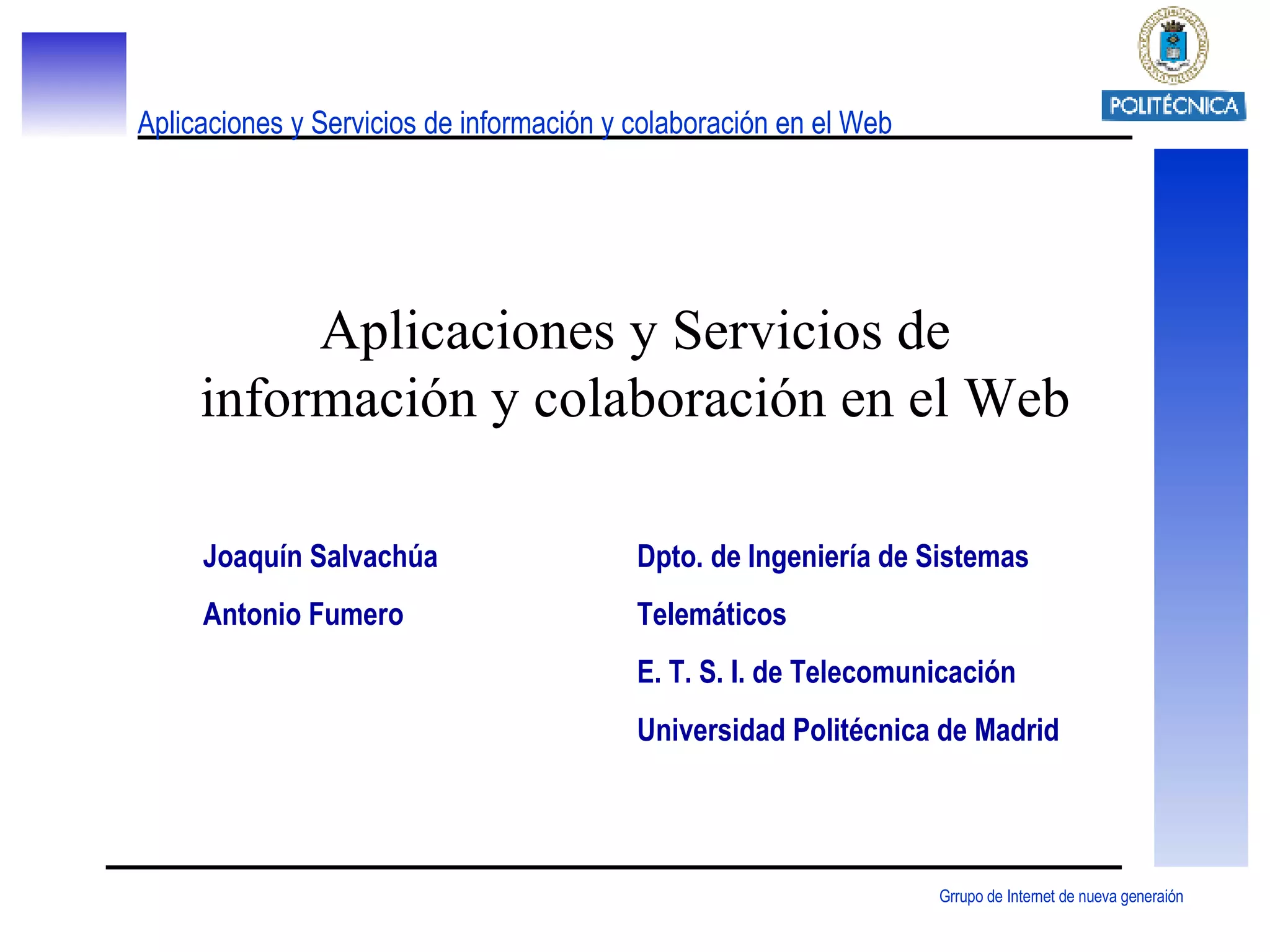 Aplicaciones y Servicios de información y colaboración en el Web

POLITÉCNICA

Aplicaciones y Servicios de información y colaboración en el Web

Joaquín Salvachúa

Antonio Fumero

Dpto. de Ingeniería de Sistemas Telemáticos

E. T. S. I. de Telecomunicación

Universidad Politécnica de Madrid

Grrupo de Internet de nueva generaión